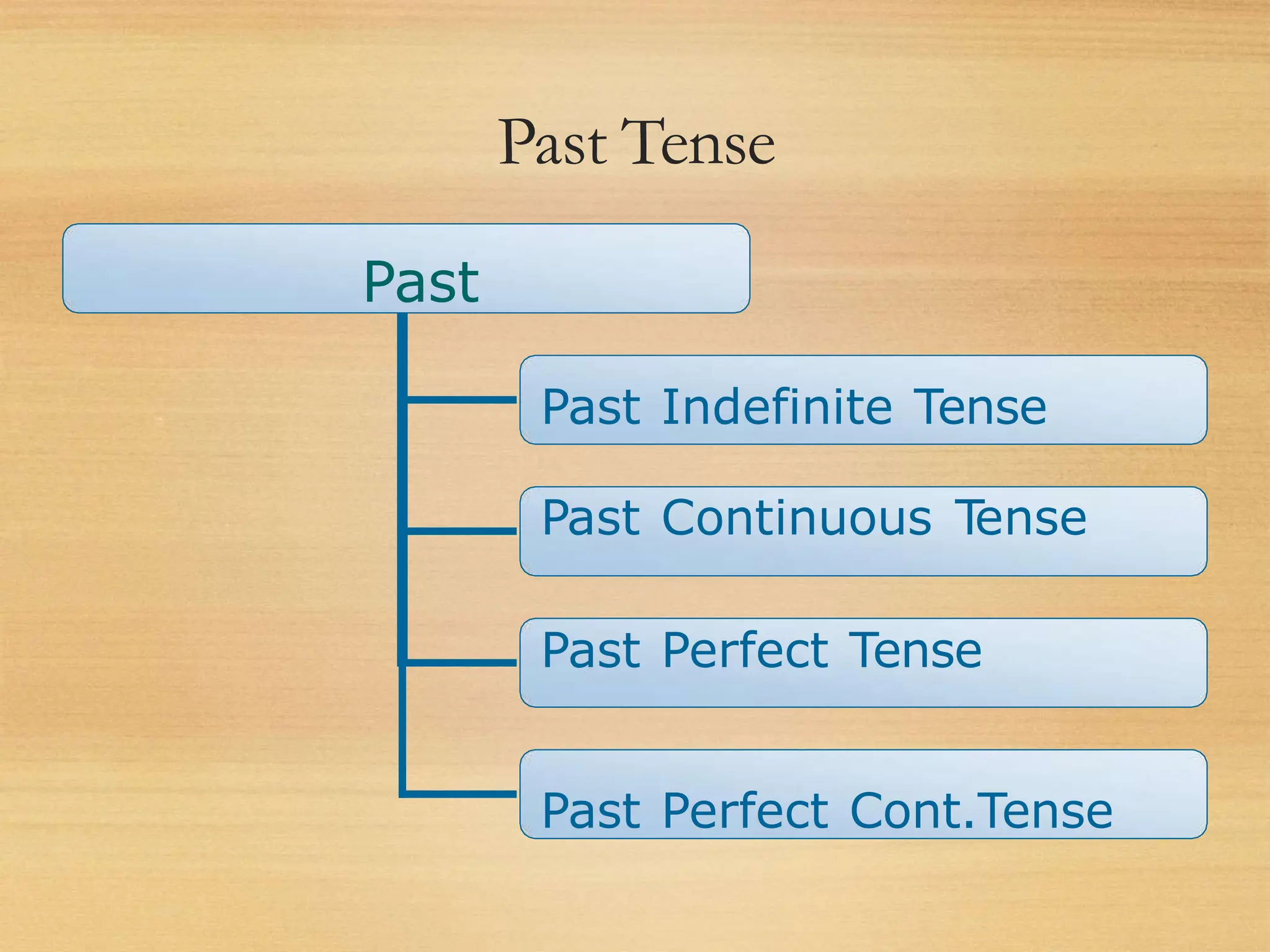 Past Tense

Past

Past Indefinite Tense

Past Continuous Tense

Past Perfect Tense

Past Perfect Cont.Tense